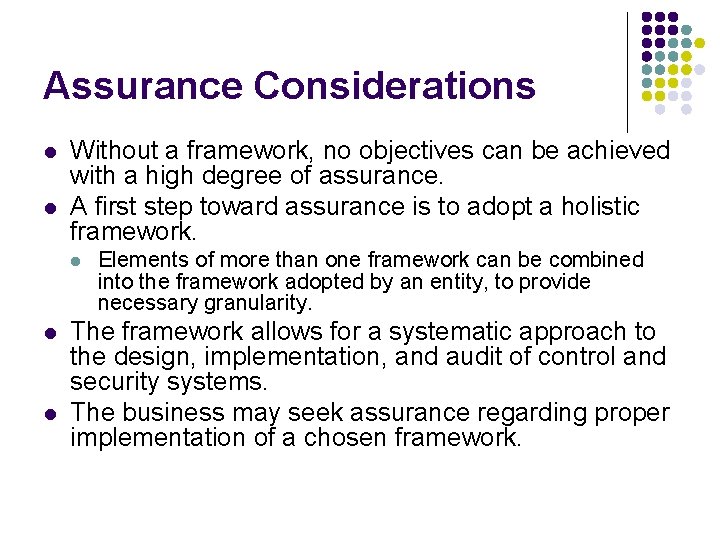 Assurance Considerations

- Without a framework, no objectives can be achieved with a high degree of assurance.
- A first step toward assurance is to adopt a holistic framework.
  - Elements of more than one framework can be combined into the framework adopted by an entity, to provide necessary granularity.
- The framework allows for a systematic approach to the design, implementation, and audit of control and security systems.
- The business may seek assurance regarding proper implementation of a chosen framework.